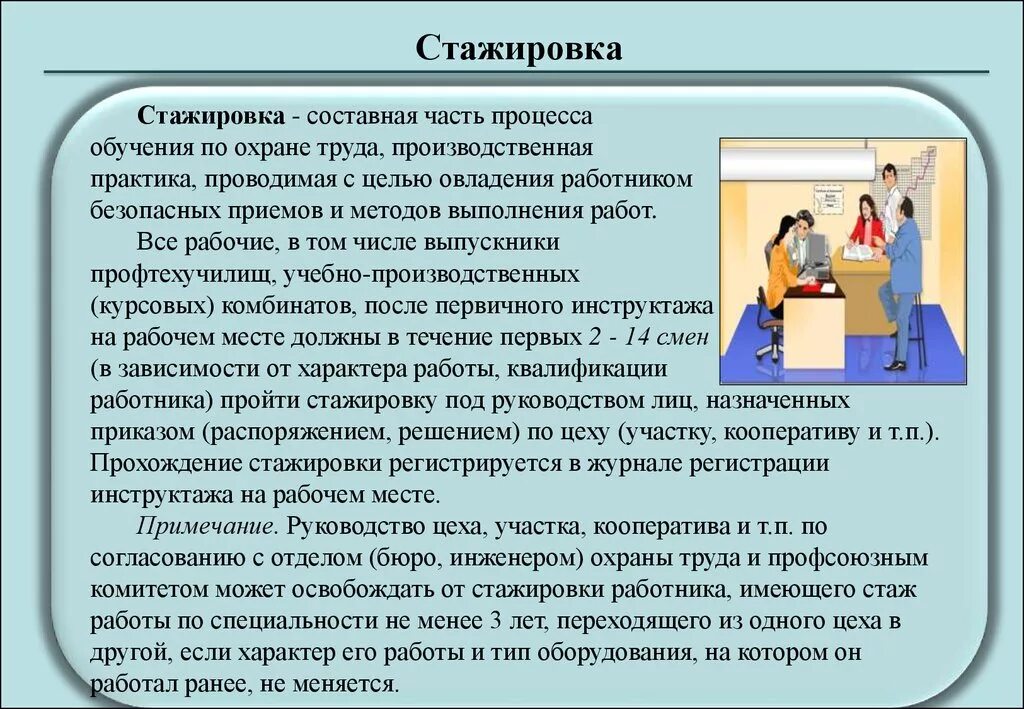 Стажировка

Стажировка - составная часть процесса обучения по охране труда, производственная практика, проводимая с целью овладения работником безопасных приемов и методов выполнения работ.

Все рабочие, в том числе выпускники профтехучилищ, учебно-производственных (курсовых) комбинатов, после первичного инструктажа на рабочем месте должны в течение первых 2 - 14 смен (в зависимости от характера работы, квалификации работника) пройти стажировку под руководством лиц, назначенных приказом (распоряжением, решением) по цеху (участку, кооперативу и т.п.). Прохождение стажировки регистрируется в журнале регистрации инструктажа на рабочем месте.

Примечание. Руководство цеха, участка, кооператива и т.п. по согласованию с отделом (бюро, инженером) охраны труда и профсоюзным комитетом может освобождать от стажировки работника, имеющего стаж работы по специальности не менее 3 лет, переходящего из одного цеха в другой, если характер его работы и тип оборудования, на котором он работал ранее, не меняется.